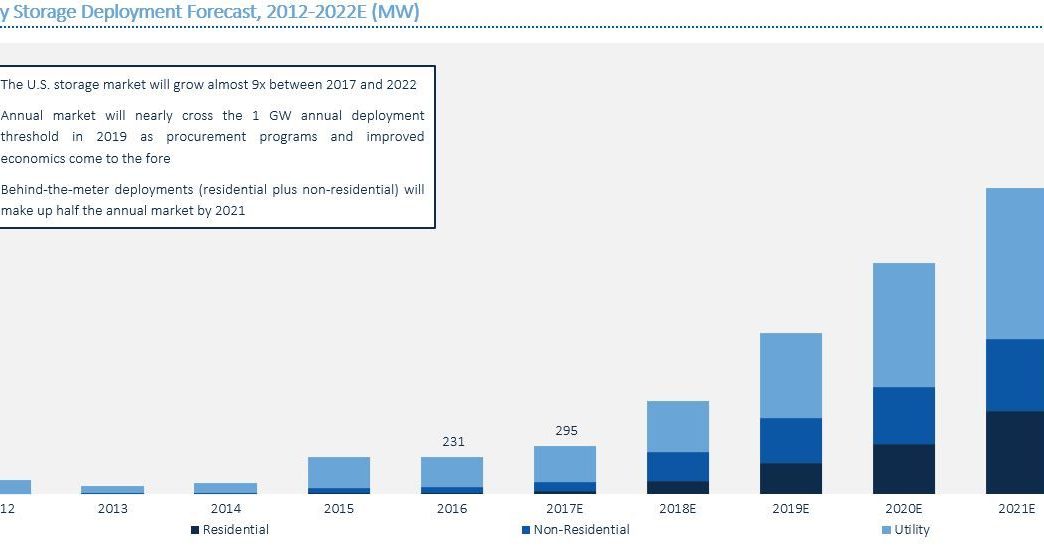 y Storage Deployment Forecast, 2012-2022E (MW)

The U.S. storage market will grow almost 9x between 2017 and 2022

Annual market will nearly cross the 1 GW annual deployment threshold in 2019 as procurement programs and improved economics come to the fore

Behind-the-meter deployments (residential plus non-residential) will make up half the annual market by 2021

231

295

12
2013
2014
2015
2016
2017E
2018E
2019E
2020E
2021E

Residential
Non-Residential
Utility